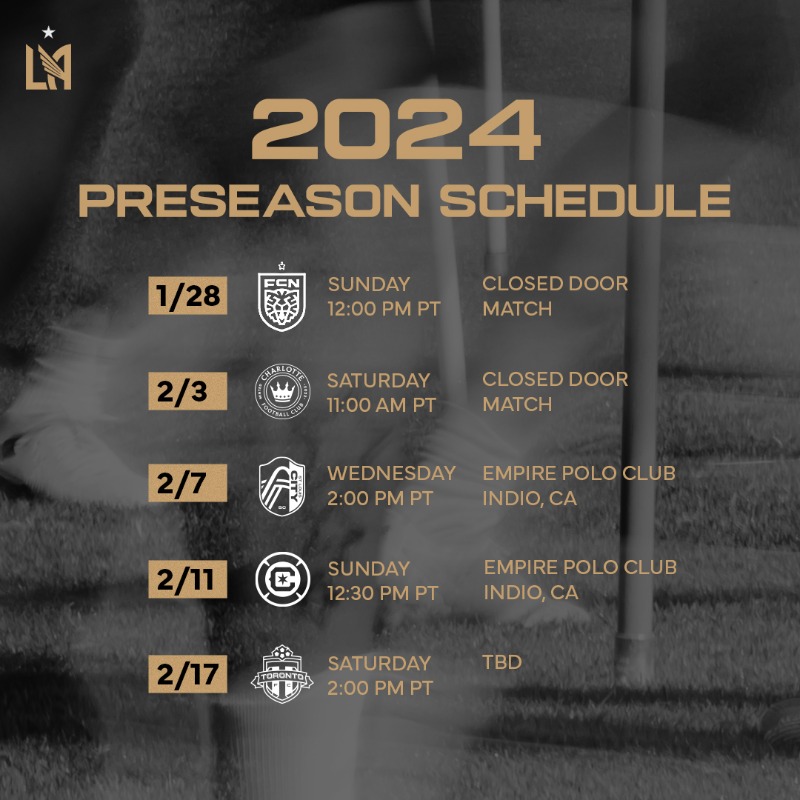 LA

2024
PRESEASON SCHEDULE

1/28 FCN SUNDAY 12:00 PM PT CLOSED DOOR MATCH

2/3 CHARLOTTE FOOTBALL CLUB SATURDAY 11:00 AM PT CLOSED DOOR MATCH

2/7 CITY WEDNESDAY 2:00 PM PT EMPIRE POLO CLUB INDIO, CA

2/11 SUNDAY 12:30 PM PT EMPIRE POLO CLUB INDIO, CA

2/17 TORONTO SATURDAY 2:00 PM PT TBD